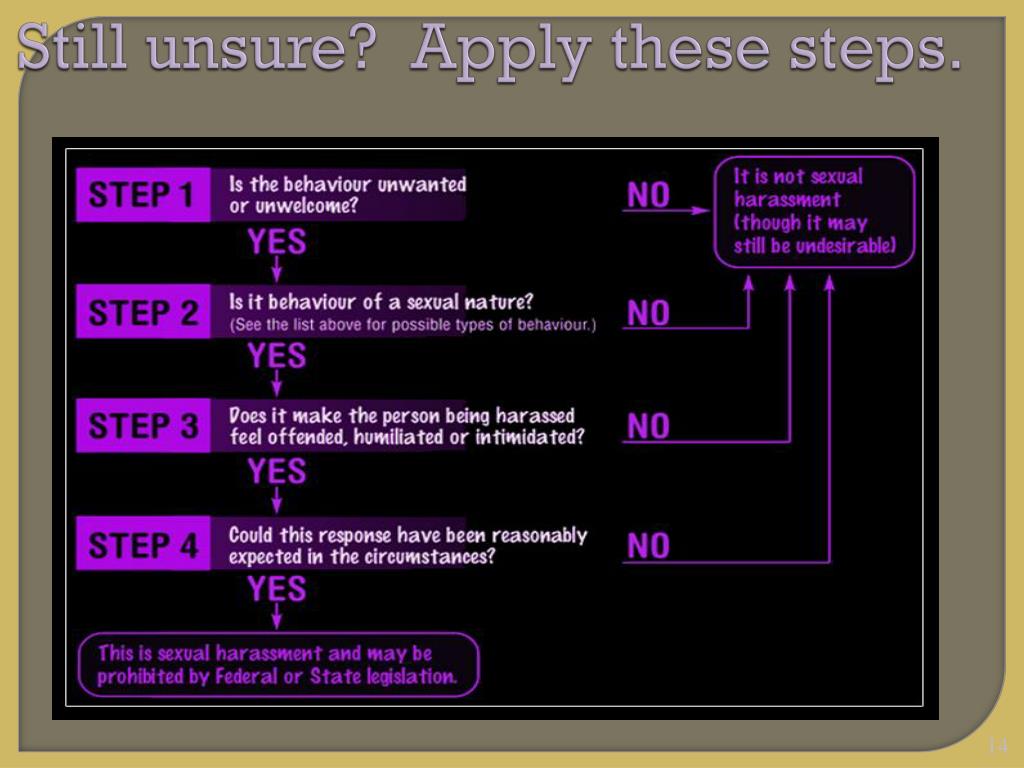 Still unsure? Apply these steps.

STEP 1 Is the behaviour unwanted or unwelcome?

NO

It is not sexual harassment (though it may still be undesirable)

YES

STEP 2 Is it behaviour of a sexual nature? (See the list above for possible types of behaviour.)

NO

YES

STEP 3 Does it make the person being harassed feel offended, humiliated or intimidated?

NO

YES

STEP 4 Could this response have been reasonably expected in the circumstances?

NO

YES

This is sexual harassment and may be prohibited by Federal or State legislation.

14